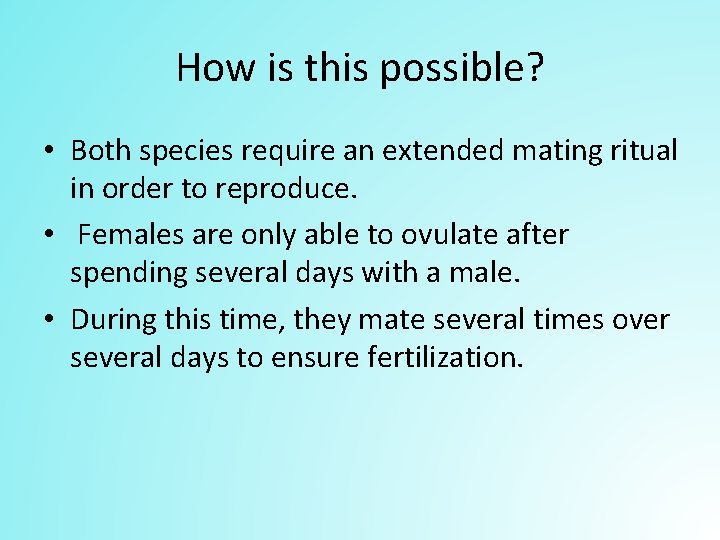 How is this possible?

• Both species require an extended mating ritual in order to reproduce.
• Females are only able to ovulate after spending several days with a male.
• During this time, they mate several times over several days to ensure fertilization.